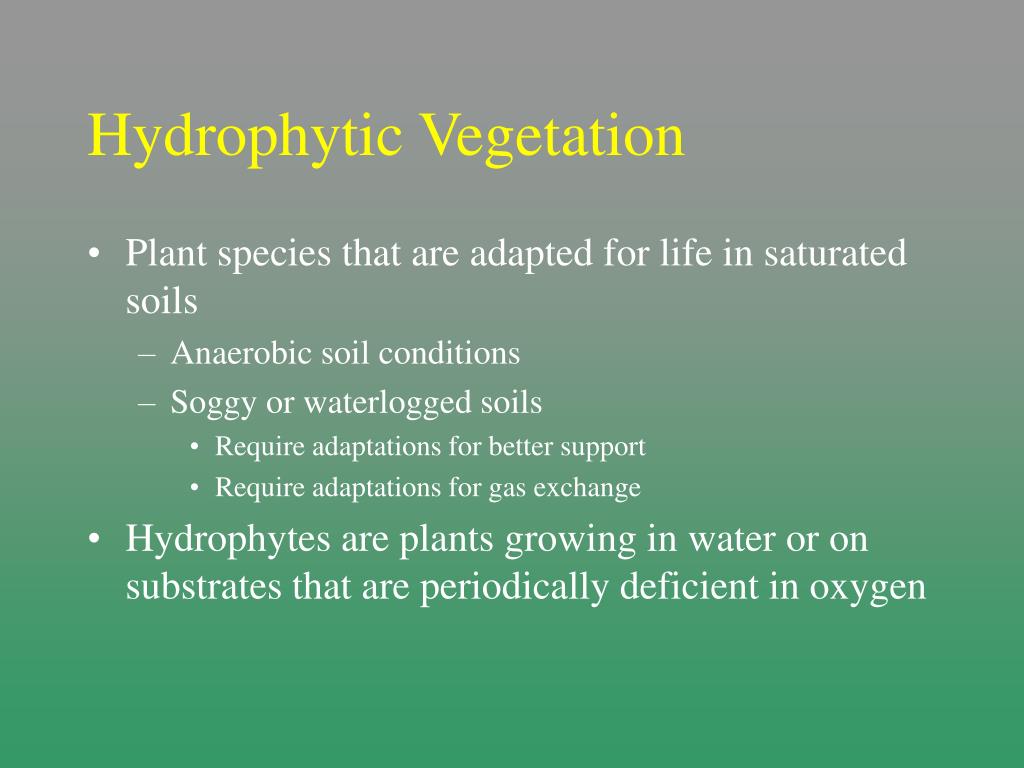 Hydrophytic Vegetation

• Plant species that are adapted for life in saturated soils
  – Anaerobic soil conditions
  – Soggy or waterlogged soils
    • Require adaptations for better support
    • Require adaptations for gas exchange
• Hydrophytes are plants growing in water or on substrates that are periodically deficient in oxygen